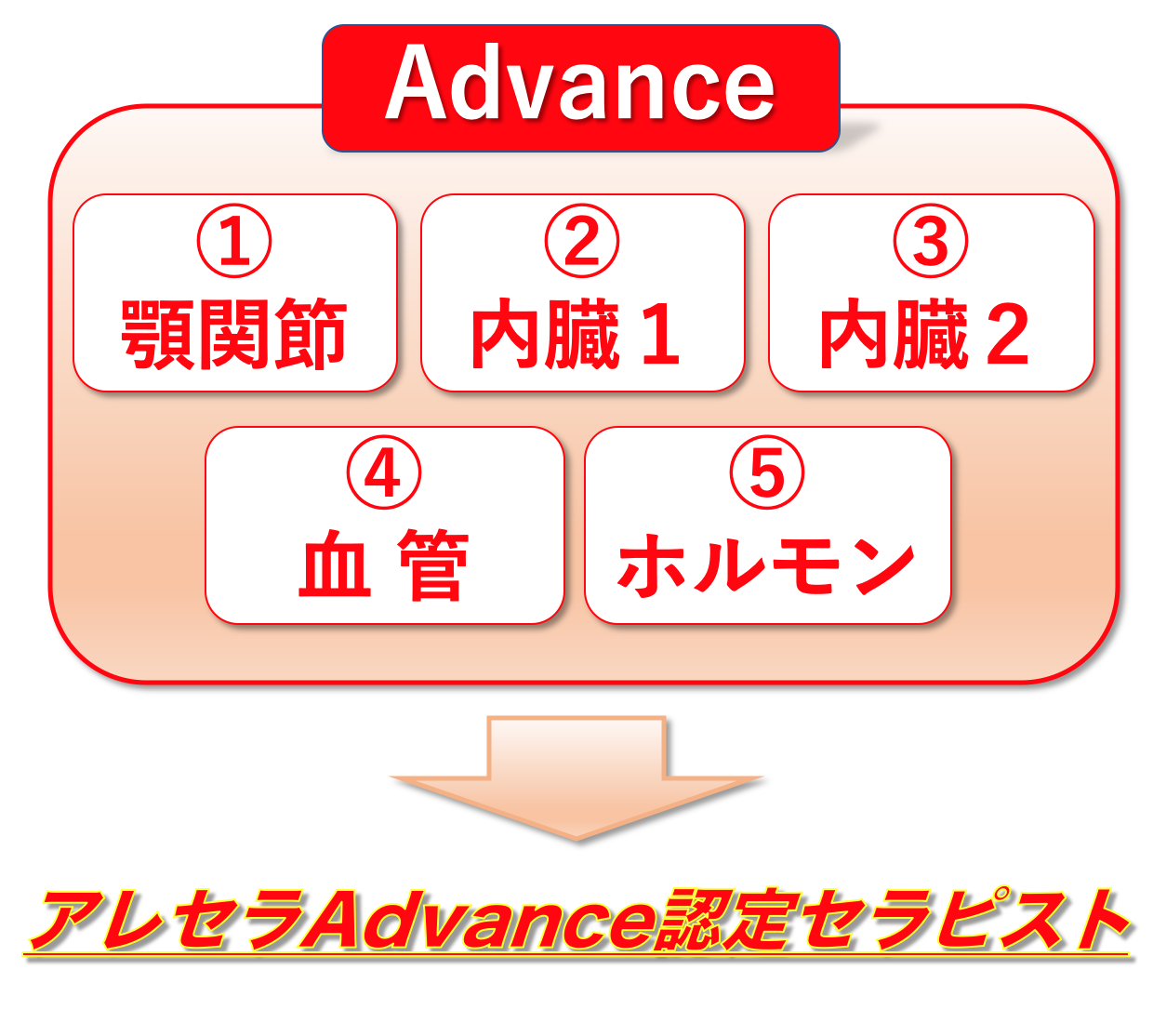 Advance

①
顎関節

②
内臓１

③
内臓２

④
血 管

⑤
ホルモン

アレセラAdvance認定セラピスト